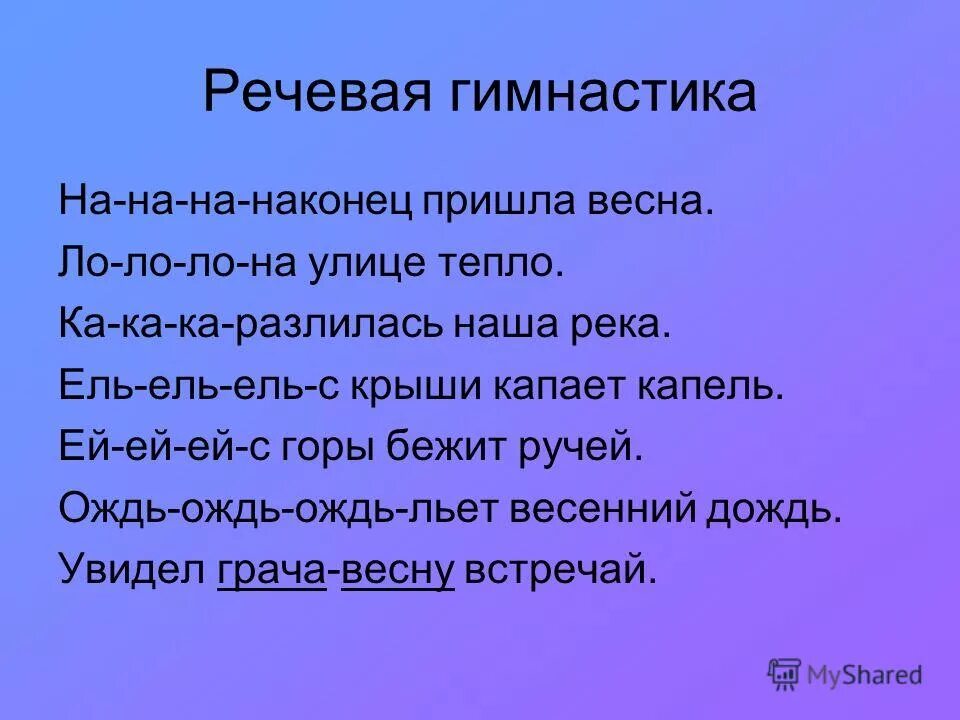 Речевая гимнастика

На-на-на-наконец пришла весна.
Ло-ло-ло-на улице тепло.
Ка-ка-ка-разлилась наша река.
Ель-ель-ель-с крыши капает капель.
Ей-ей-ей-с горы бежит ручей.
Ождь-ождь-ождь-льет весенний дождь.
Увидел грача-весну встречай.

MyShared